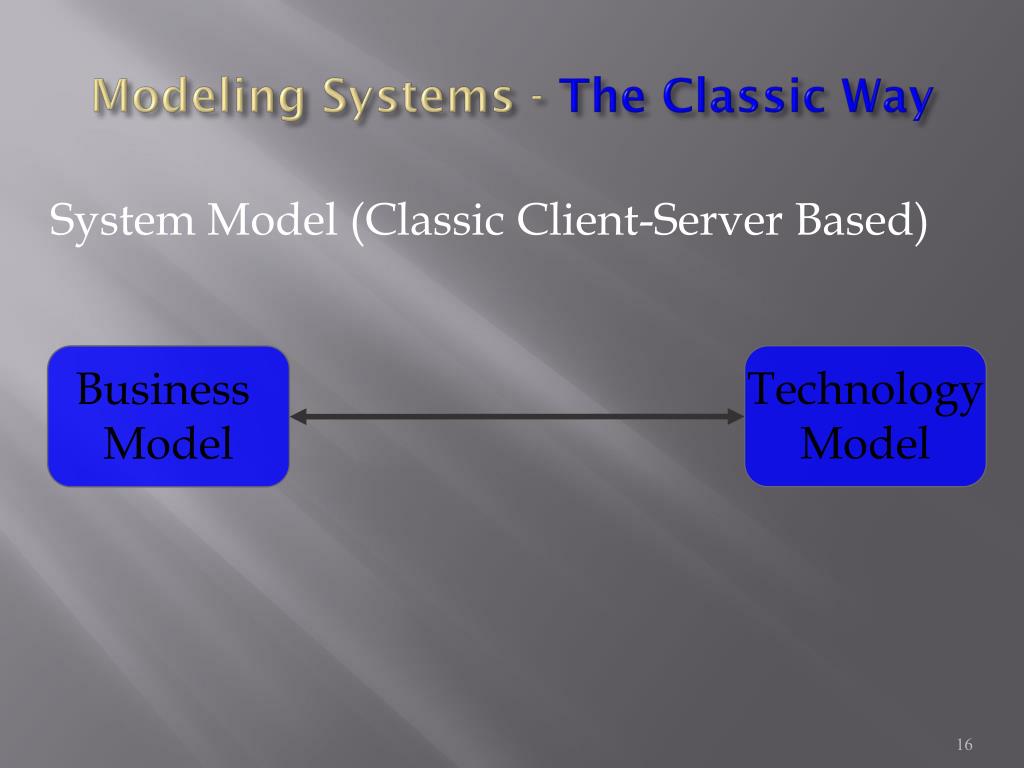 Modeling Systems - The Classic Way

System Model (Classic Client-Server Based)

Business Model

Technology Model

16